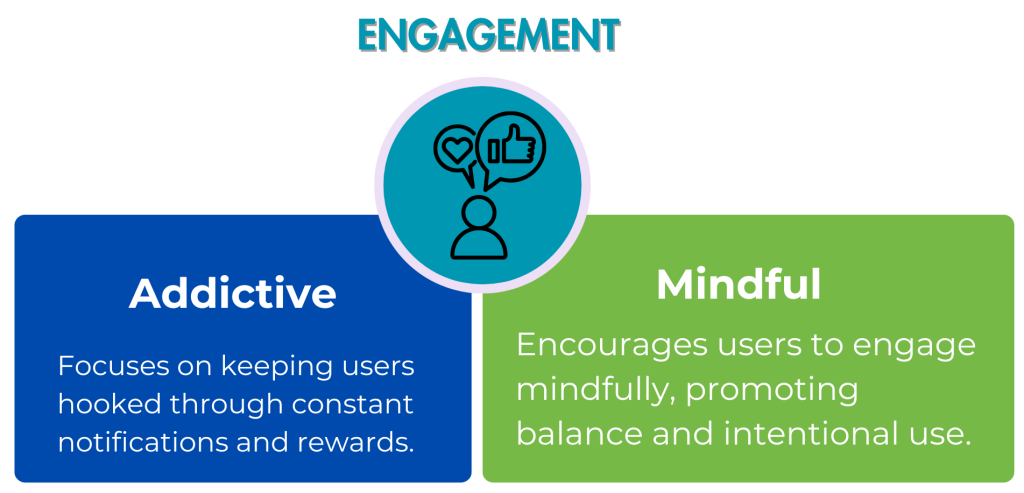 ENGAGEMENT

Addictive

Focuses on keeping users hooked through constant notifications and rewards.

Mindful

Encourages users to engage mindfully, promoting balance and intentional use.